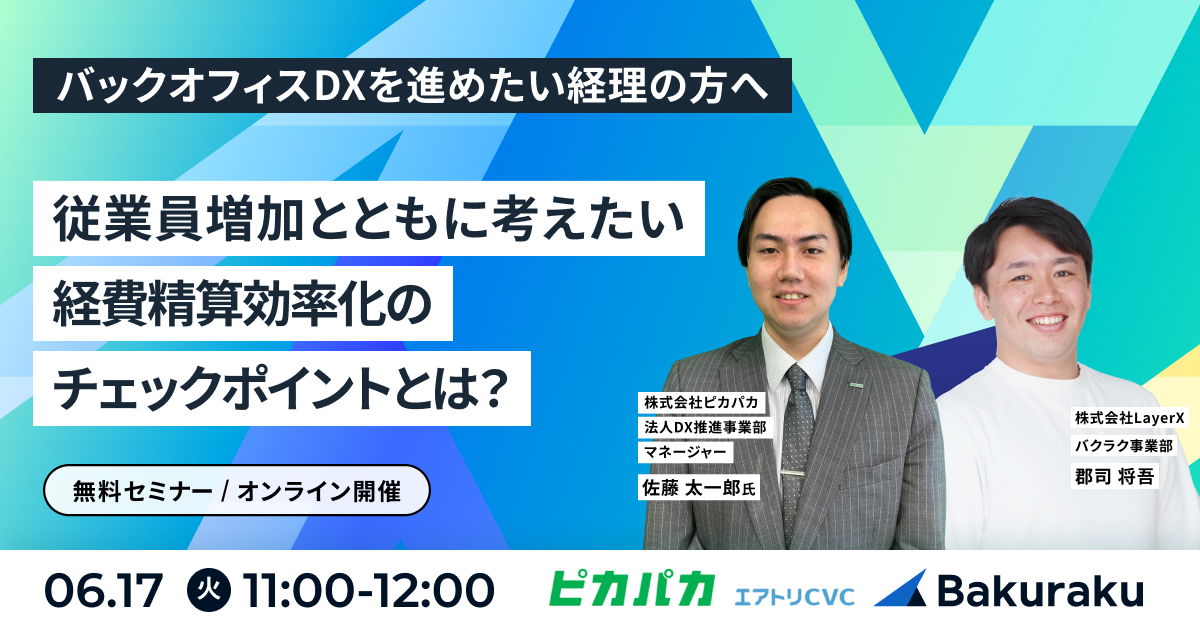 バックオフィスDXを進めたい経理の方へ

従業員増加とともに考えたい
経費精算効率化の
チェックポイントとは?

無料セミナー / オンライン開催

株式会社ピカパカ
法人DX推進事業部
マネージャー
佐藤 太一郎氏

株式会社LayerX
バクラク事業部
郡司 将吾

06.17 火 11:00-12:00

ピカパカ エアトリCVC Bakuraku